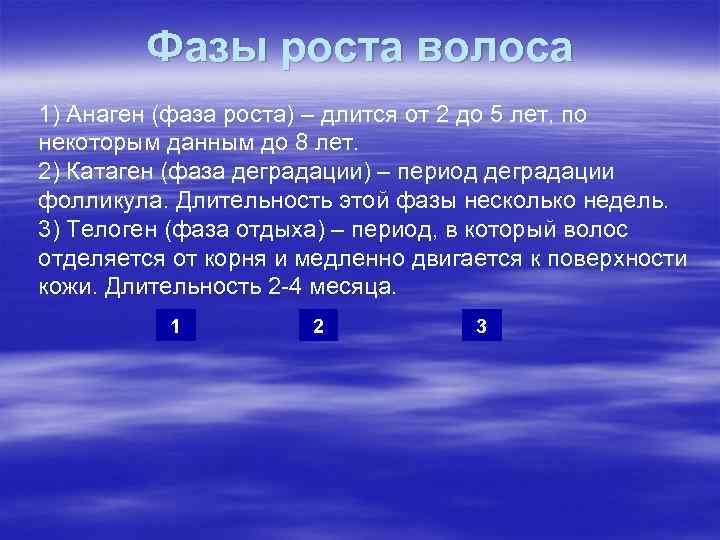 Фазы роста волоса

1) Анаген (фаза роста) – длится от 2 до 5 лет, по некоторым данным до 8 лет.
2) Катаген (фаза деградации) – период деградации фолликула. Длительность этой фазы несколько недель.
3) Телоген (фаза отдыха) – период, в который волос отделяется от корня и медленно двигается к поверхности кожи. Длительность 2-4 месяца.

1 2 3